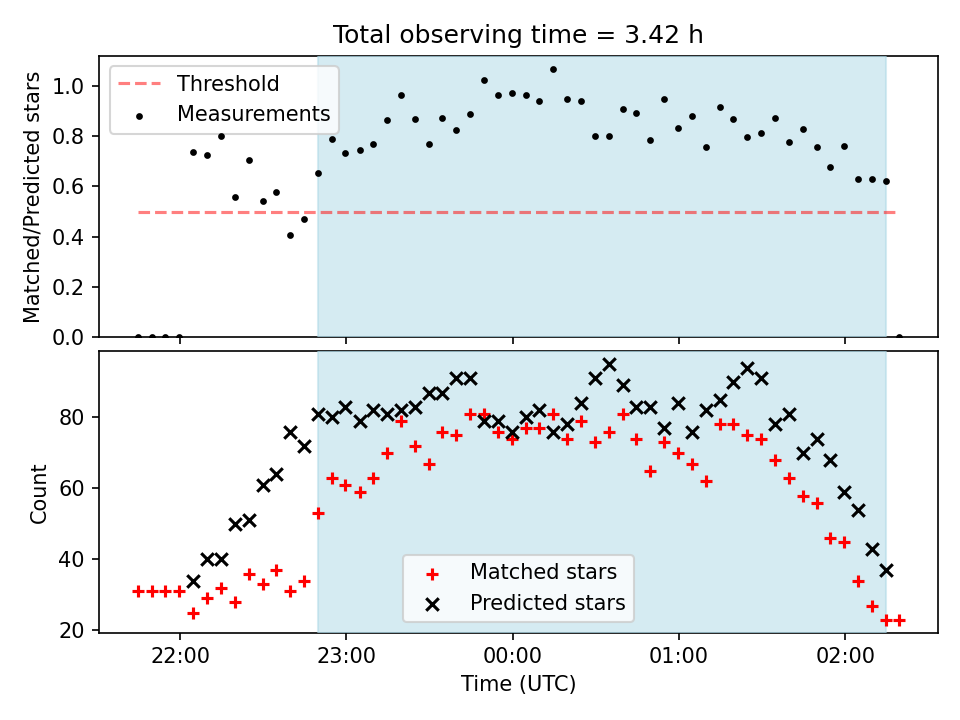 Total observing time = 3.42 h

Threshold
Measurements

Matched/Predicted stars

1.0
0.8
0.6
0.4
0.2
0.0

Count

80
60
40
20

Matched stars
Predicted stars

22:00
23:00
00:00
01:00
02:00

Time (UTC)